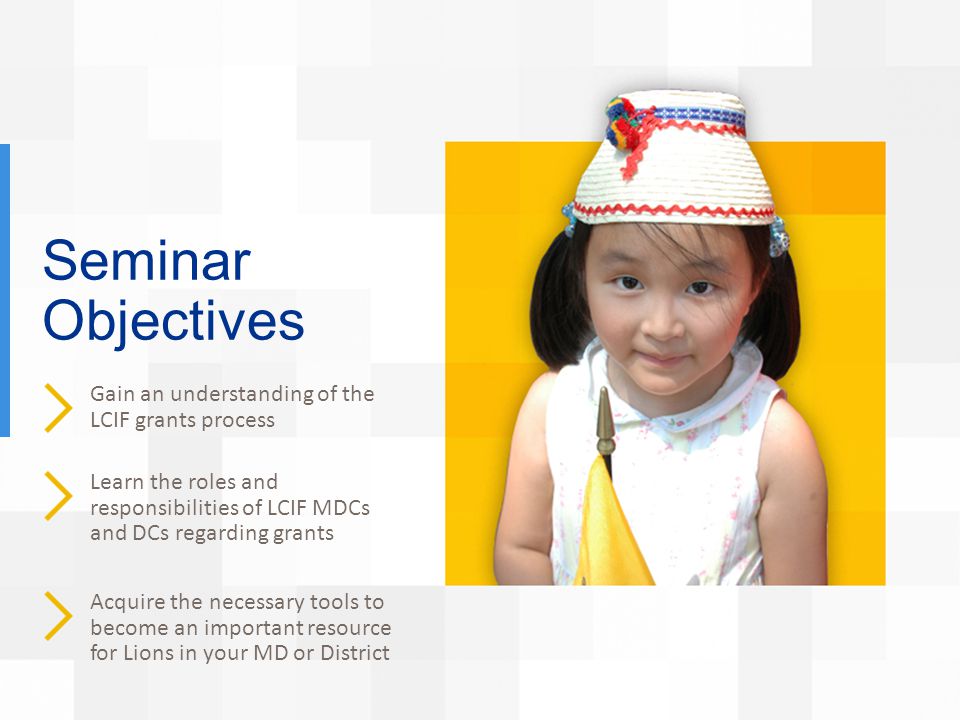 Seminar Objectives

Gain an understanding of the LCIF grants process

Learn the roles and responsibilities of LCIF MDCs and DCs regarding grants

Acquire the necessary tools to become an important resource for Lions in your MD or District